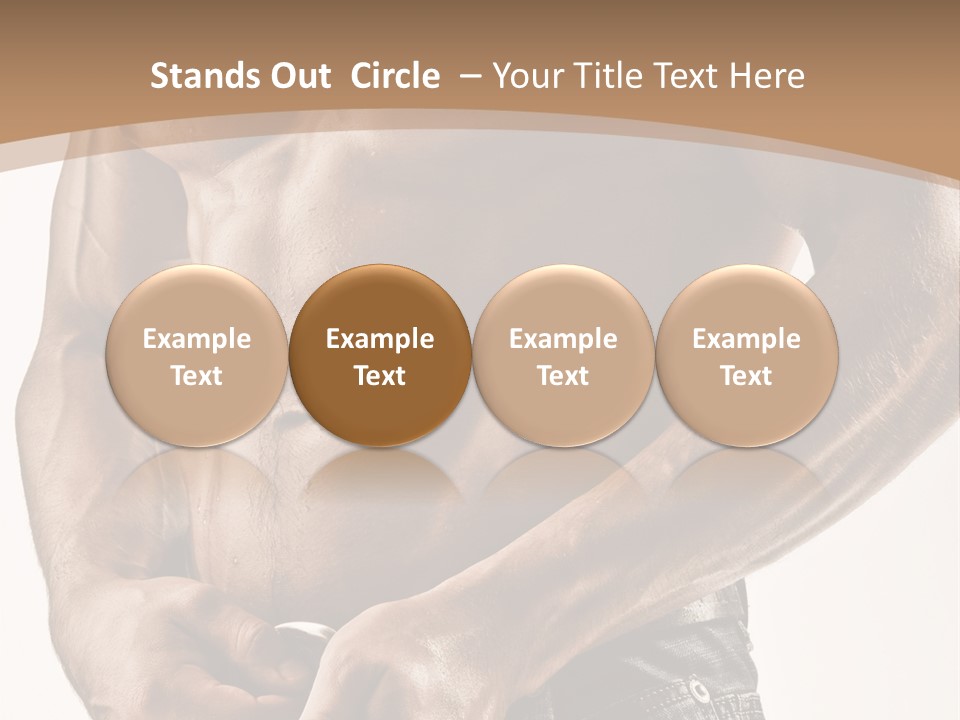 Stands Out Circle – Your Title Text Here

Example Text

Example Text

Example Text

Example Text